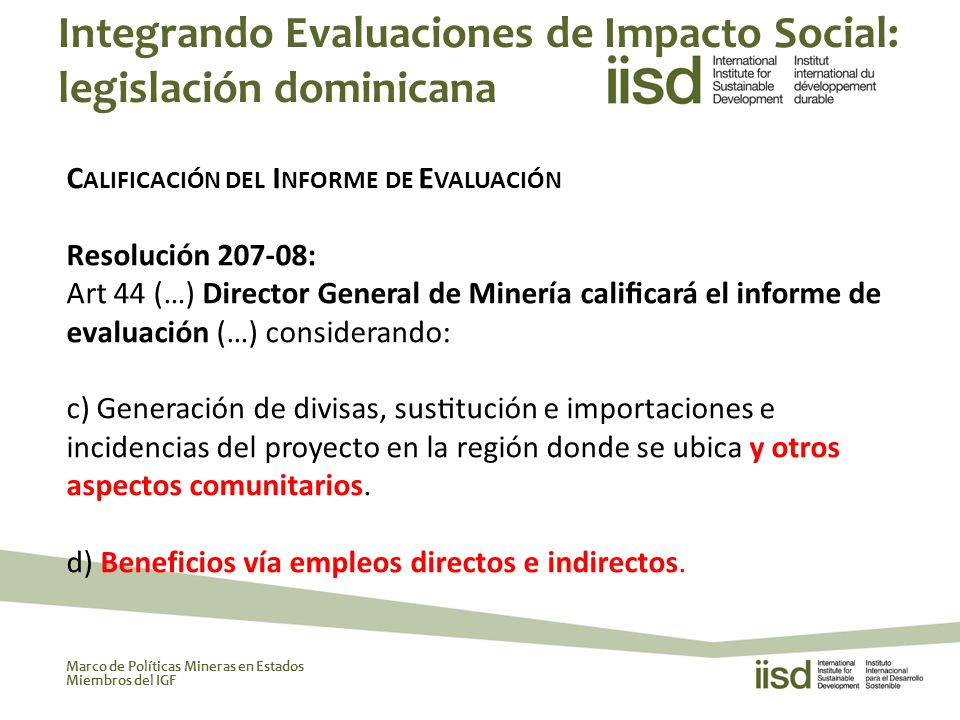 Integrando Evaluaciones de Impacto Social: legislación dominicana

iisd International Institute for Sustainable Development Institut international du développement durable

CALIFICACIÓN DEL INFORME DE EVALUACIÓN

Resolución 207-08:
Art 44 (…) Director General de Minería calificará el informe de evaluación (…) considerando:

c) Generación de divisas, sustitución e importaciones e incidencias del proyecto en la región donde se ubica y otros aspectos comunitarios.

d) Beneficios vía empleos directos e indirectos.

Marco de Políticas Mineras en Estados Miembros del IGF

iisd International Institute for Sustainable Development Instituto Internacional para el Desarrollo Sostenible